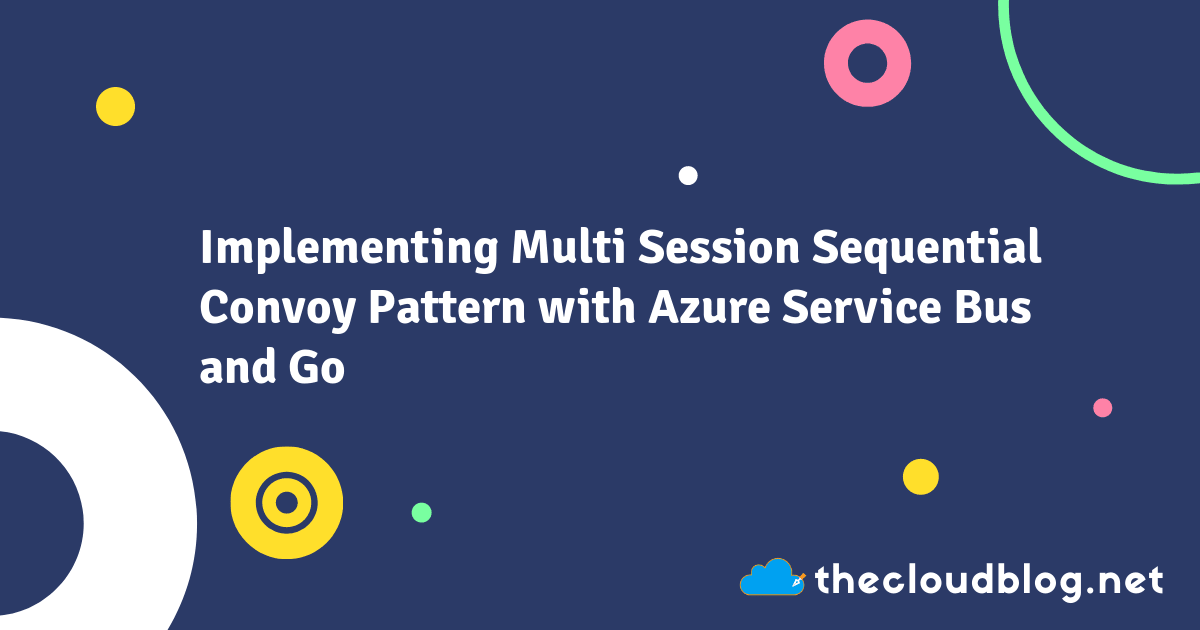 Implementing Multi Session Sequential Convoy Pattern with Azure Service Bus and Go

thecloudblog.net